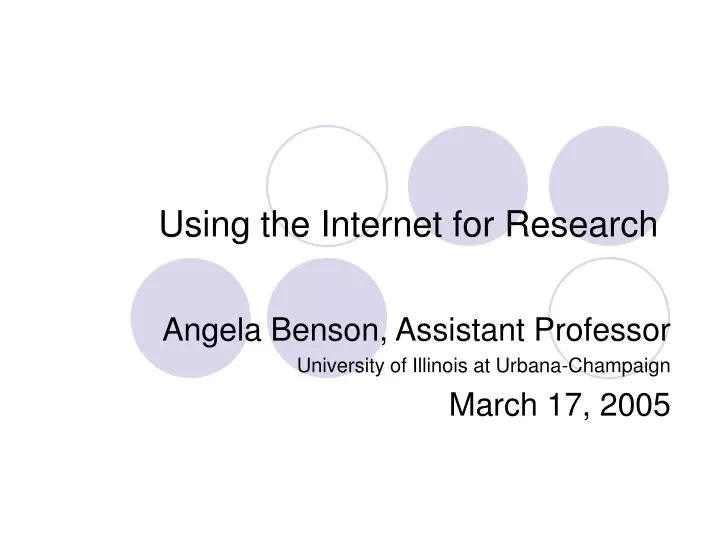 Using the Internet for Research

Angela Benson, Assistant Professor

University of Illinois at Urbana-Champaign

March 17, 2005